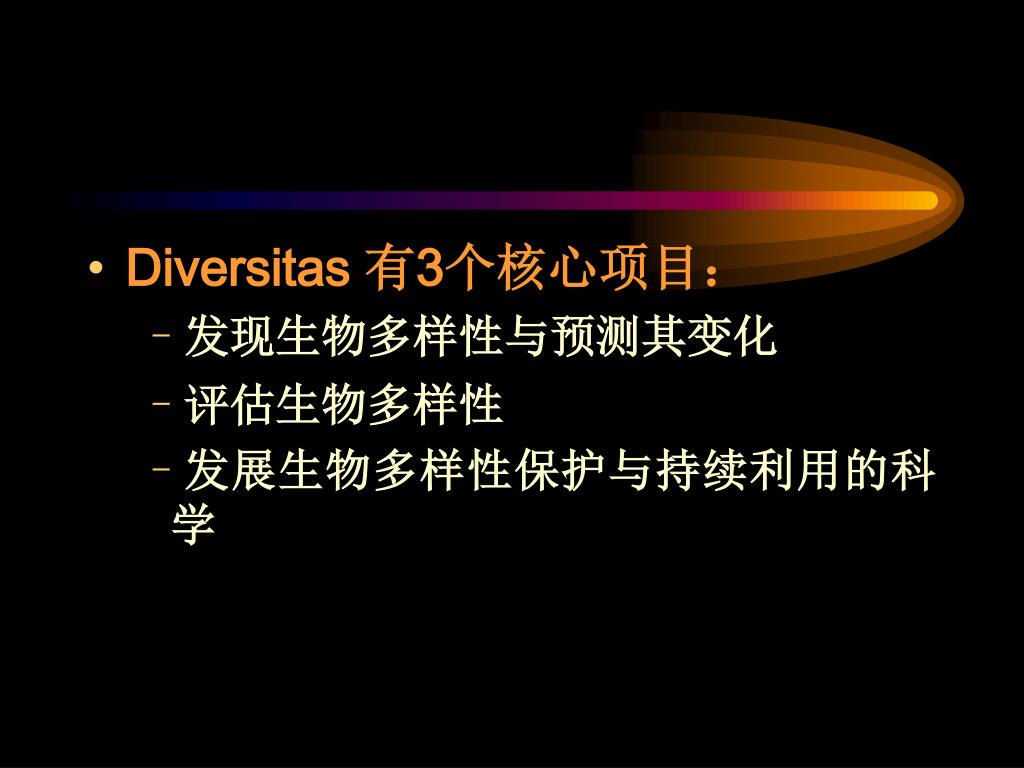 • Diversitas 有3个核心项目：

– 发现生物多样性与预测其变化

– 评估生物多样性

– 发展生物多样性保护与持续利用的科学